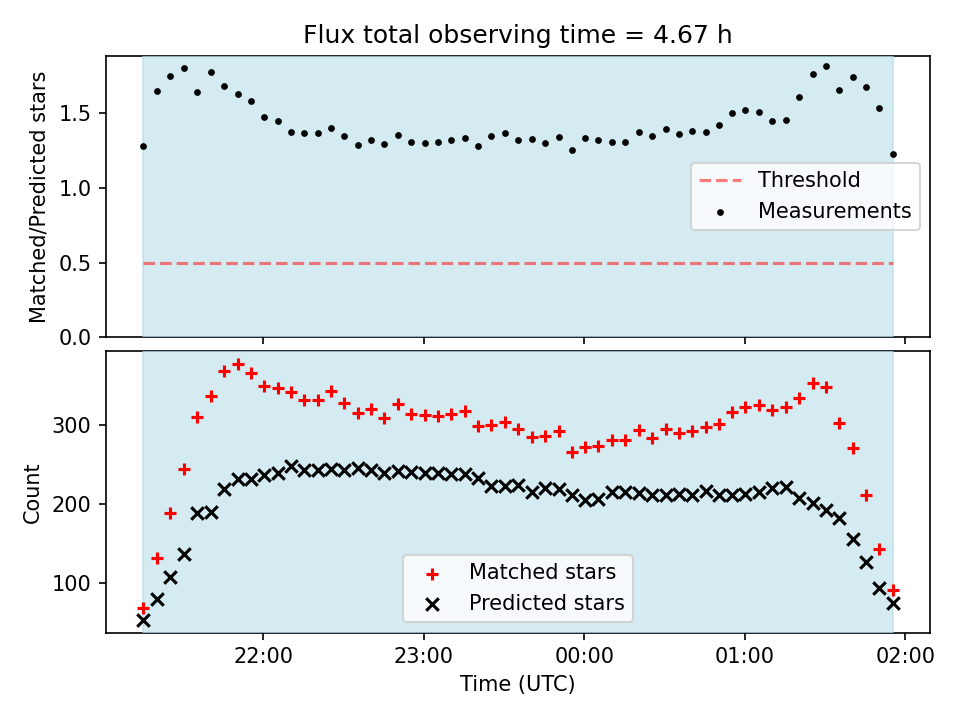 Flux total observing time = 4.67 h

Matched/Predicted stars

1.5
1.0
0.5
0.0

Threshold
Measurements

Count

300
200
100

Matched stars
Predicted stars

22:00
23:00
00:00
01:00
02:00

Time (UTC)